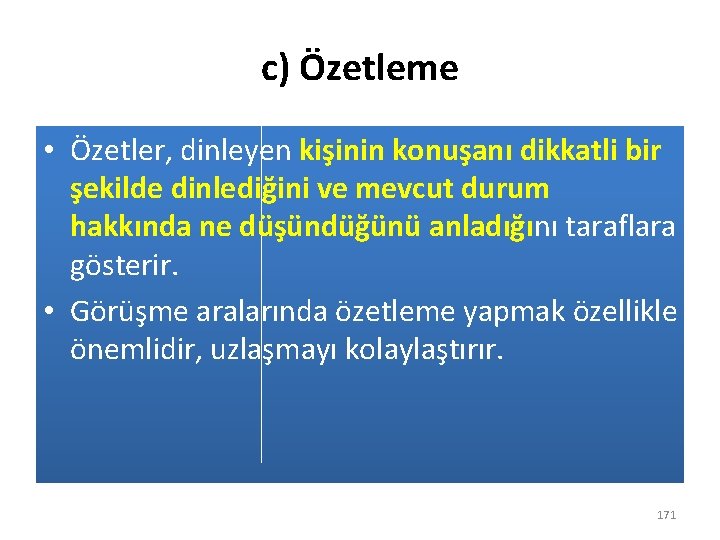 c) Özetleme

• Özetler, dinleyen kişinin konuşanı dikkatli bir şekilde dinlediğini ve mevcut durum hakkında ne düşündüğünü anladığını taraflara gösterir.
• Görüşme aralarında özetleme yapmak özellikle önemlidir, uzlaşmayı kolaylaştırır.

171